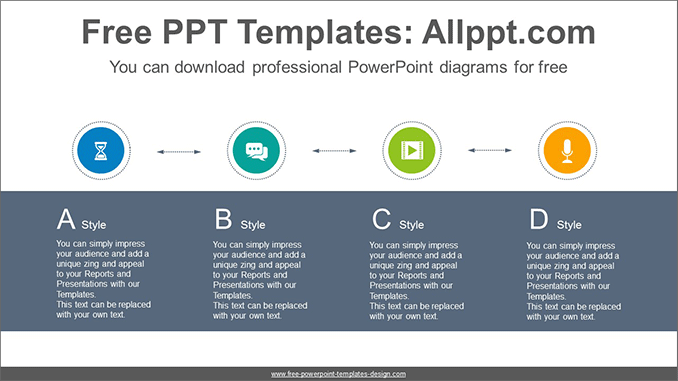 Free PPT Templates: Allppt.com

You can download professional PowerPoint diagrams for free

A Style

You can simply impress your audience and add a unique zing and appeal to your Reports and Presentations with our Templates.
This text can be replaced with your own text.

B Style

You can simply impress your audience and add a unique zing and appeal to your Reports and Presentations with our Templates.
This text can be replaced with your own text.

C Style

You can simply impress your audience and add a unique zing and appeal to your Reports and Presentations with our Templates.
This text can be replaced with your own text.

D Style

You can simply impress your audience and add a unique zing and appeal to your Reports and Presentations with our Templates.
This text can be replaced with your own text.

www.free-powerpoint-templates-design.com